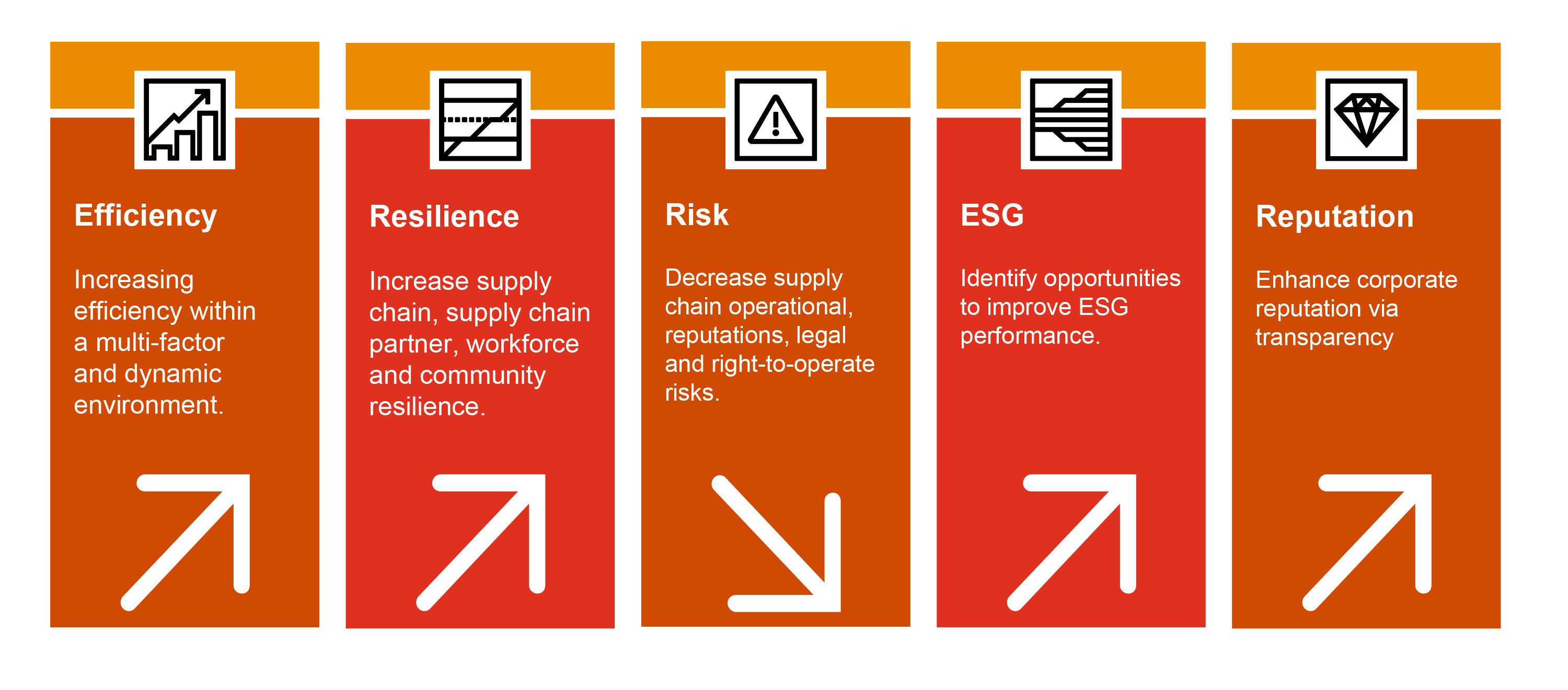 Efficiency

Increasing efficiency within a multi-factor and dynamic environment.

Resilience

Increase supply chain, supply chain partner, workforce and community resilience.

Risk

Decrease supply chain operational, reputations, legal and right-to-operate risks.

ESG

Identify opportunities to improve ESG performance.

Reputation

Enhance corporate reputation via transparency